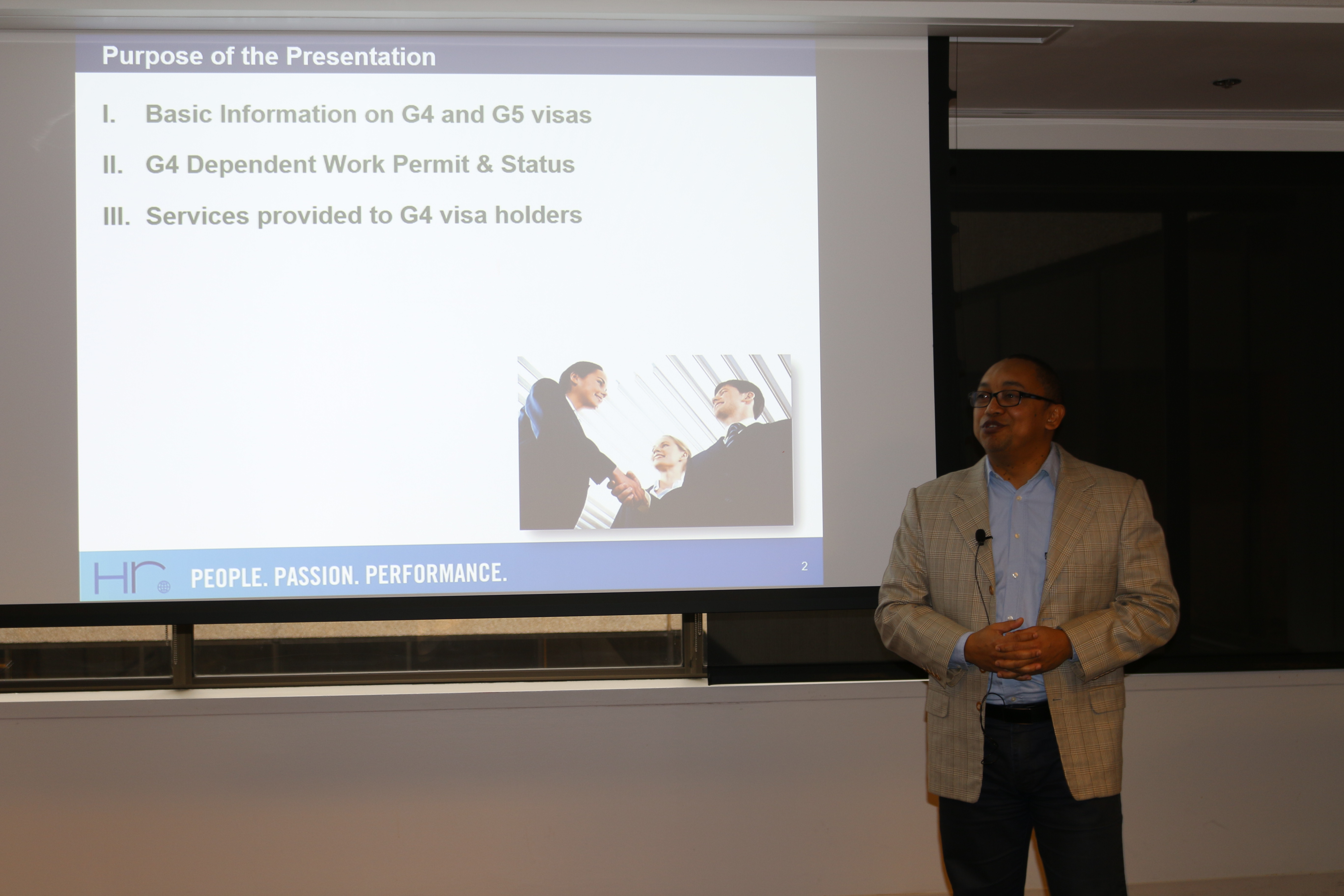 Purpose of the Presentation

I. Basic Information on G4 and G5 visas

II. G4 Dependent Work Permit & Status

III. Services provided to G4 visa holders

Hr PEOPLE. PASSION. PERFORMANCE.

2